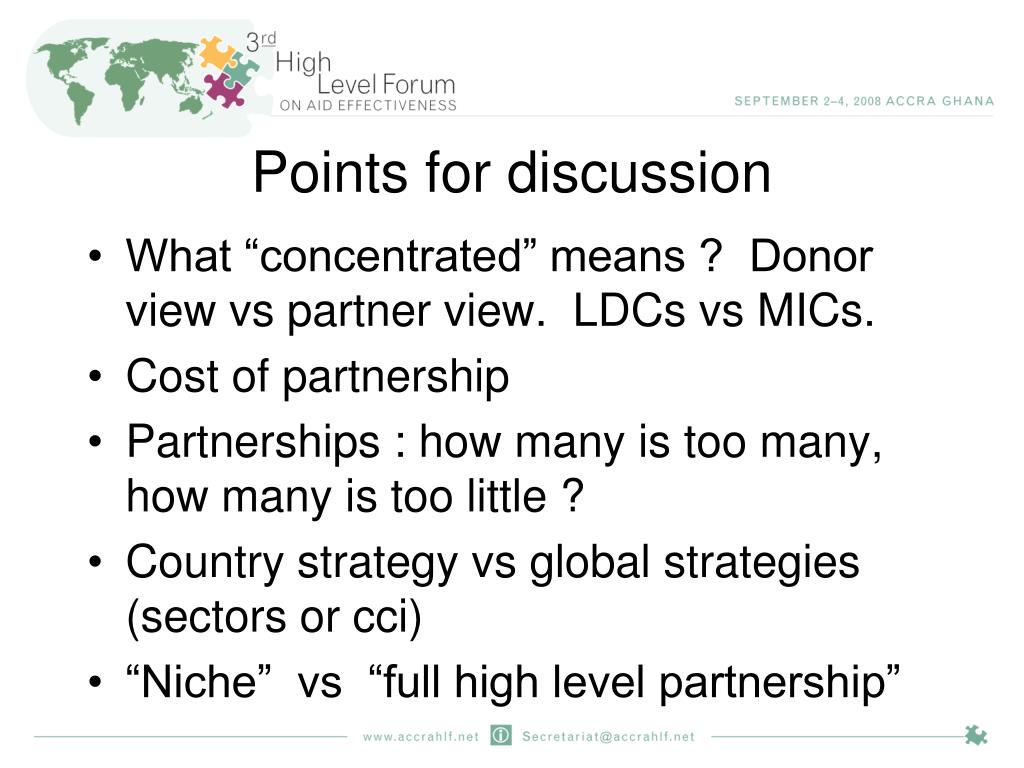 3rd High Level Forum ON AID EFFECTIVENESS

SEPTEMBER 2–4, 2008 ACCRA GHANA

Points for discussion

• What “concentrated” means ? Donor view vs partner view. LDCs vs MICs.
• Cost of partnership
• Partnerships : how many is too many, how many is too little ?
• Country strategy vs global strategies (sectors or cci)
• “Niche” vs “full high level partnership”

www.accrahlf.net Secretariat@accrahlf.net